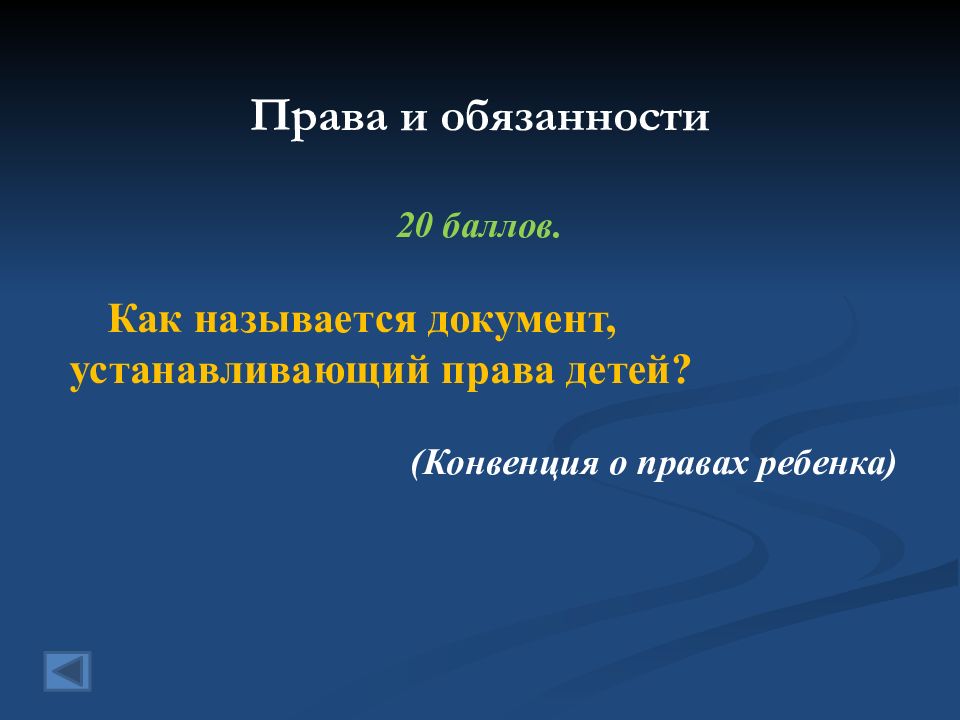 Права и обязанности

20 баллов.

Как называется документ, устанавливающий права детей?

(Конвенция о правах ребенка)